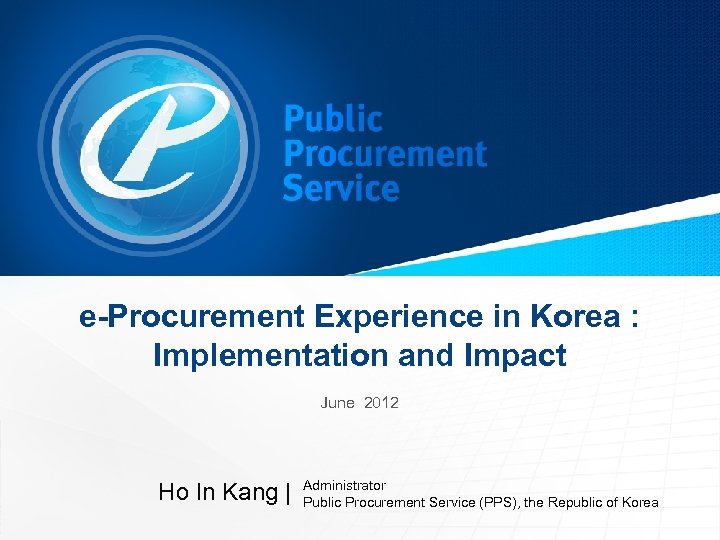 Public Procurement Service

e-Procurement Experience in Korea : Implementation and Impact

June 2012

Ho In Kang | Administrator
Public Procurement Service (PPS), the Republic of Korea